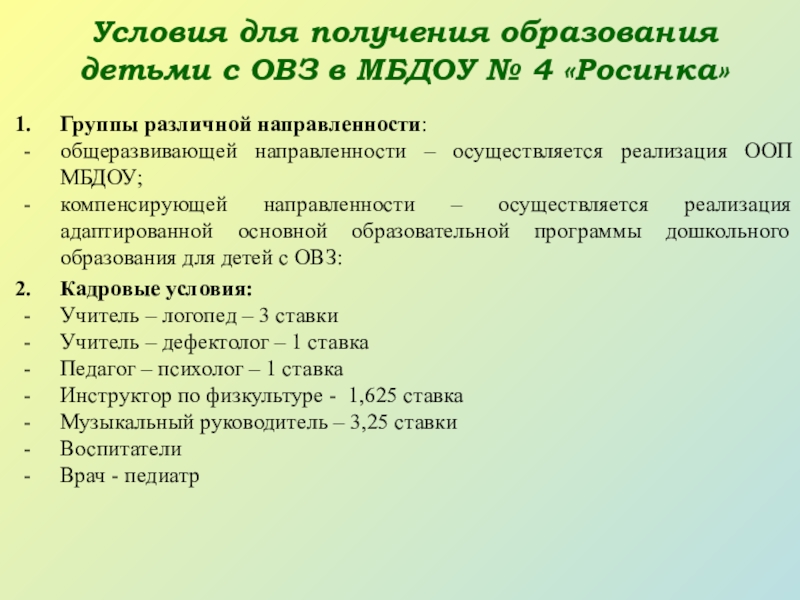 Условия для получения образования детьми с ОВЗ в МБДОУ № 4 «Росинка»

1. Группы различной направленности:
- общеразвивающей направленности – осуществляется реализация ООП МБДОУ;
- компенсирующей направленности – осуществляется реализация адаптированной основной образовательной программы дошкольного образования для детей с ОВЗ:

2. Кадровые условия:
- Учитель – логопед – 3 ставки
- Учитель – дефектолог – 1 ставка
- Педагог – психолог – 1 ставка
- Инструктор по физкультуре - 1,625 ставка
- Музыкальный руководитель – 3,25 ставки
- Воспитатели
- Врач - педиатр